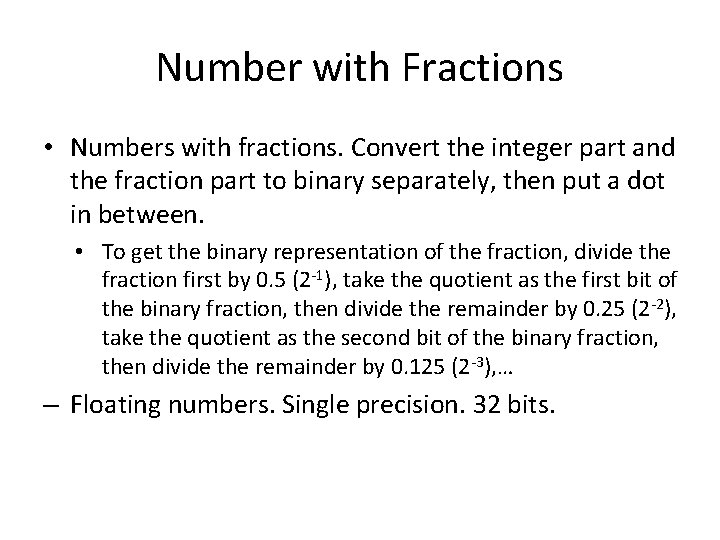 Number with Fractions

• Numbers with fractions. Convert the integer part and the fraction part to binary separately, then put a dot in between.

• To get the binary representation of the fraction, divide the fraction first by 0.5 ($2^{-1}$), take the quotient as the first bit of the binary fraction, then divide the remainder by 0.25 ($2^{-2}$), take the quotient as the second bit of the binary fraction, then divide the remainder by 0.125 ($2^{-3}$),…

– Floating numbers. Single precision. 32 bits.